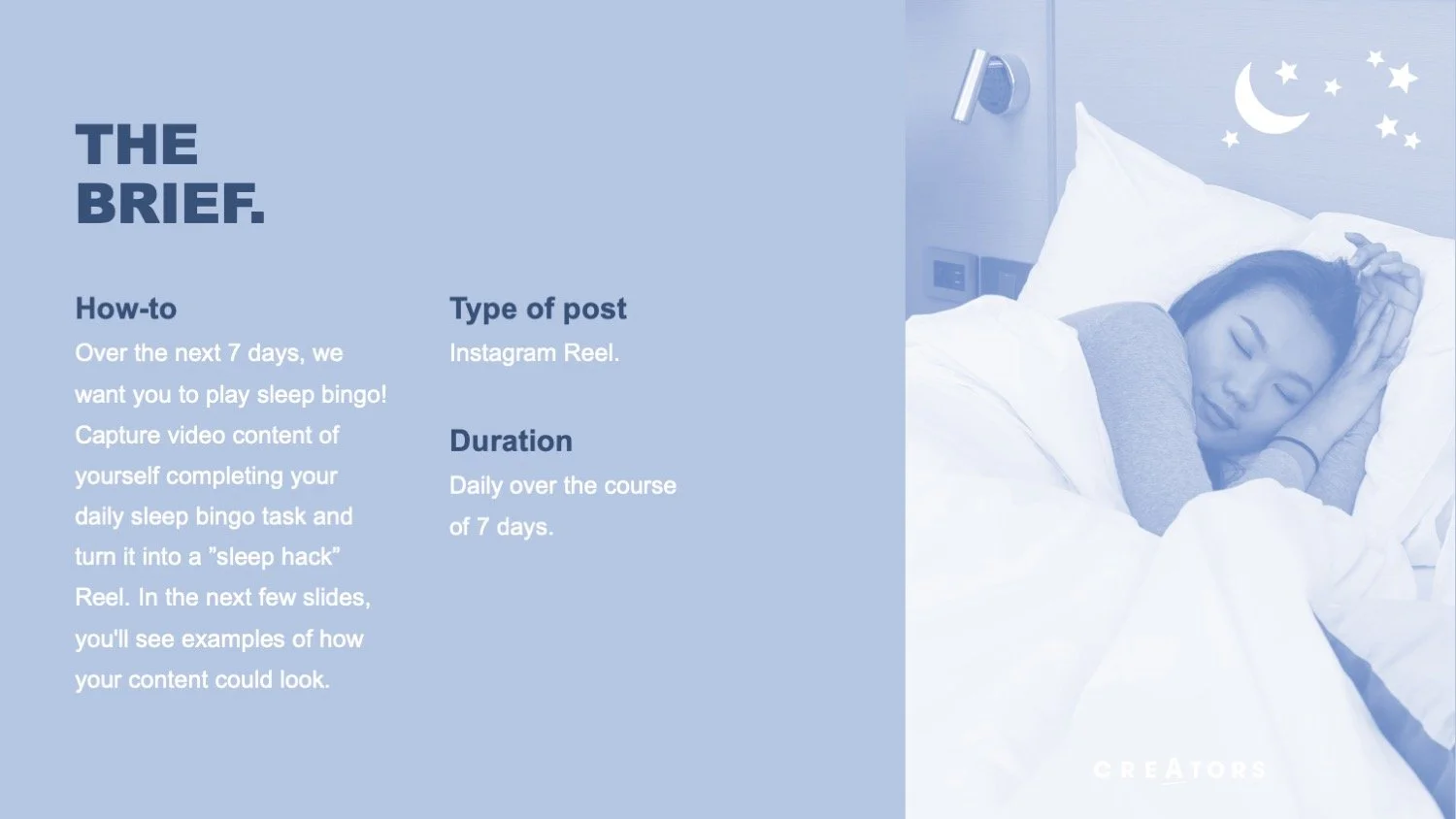 THE BRIEF.

How-to

Over the next 7 days, we want you to play sleep bingo! Capture video content of yourself completing your daily sleep bingo task and turn it into a ”sleep hack” Reel. In the next few slides, you'll see examples of how your content could look.

Type of post

Instagram Reel.

Duration

Daily over the course of 7 days.

CREATORS